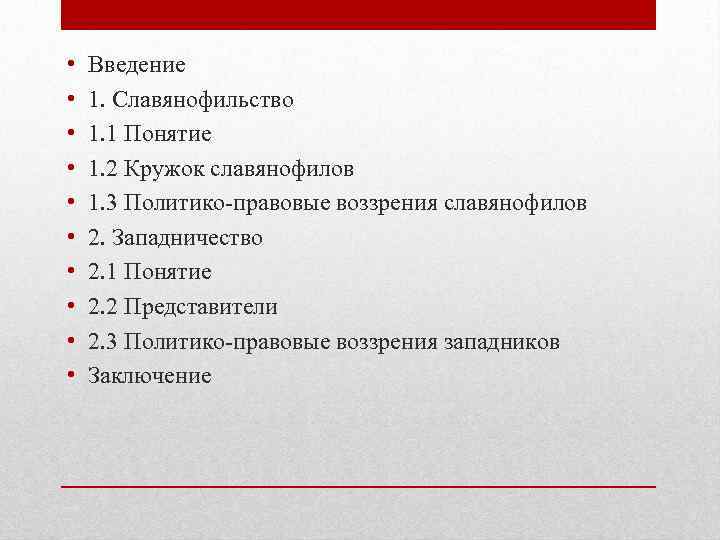 • Введение
• 1. Славянофильство
• 1.1 Понятие
• 1.2 Кружок славянофилов
• 1.3 Политико-правовые воззрения славянофилов
• 2. Западничество
• 2.1 Понятие
• 2.2 Представители
• 2.3 Политико-правовые воззрения западников
• Заключение